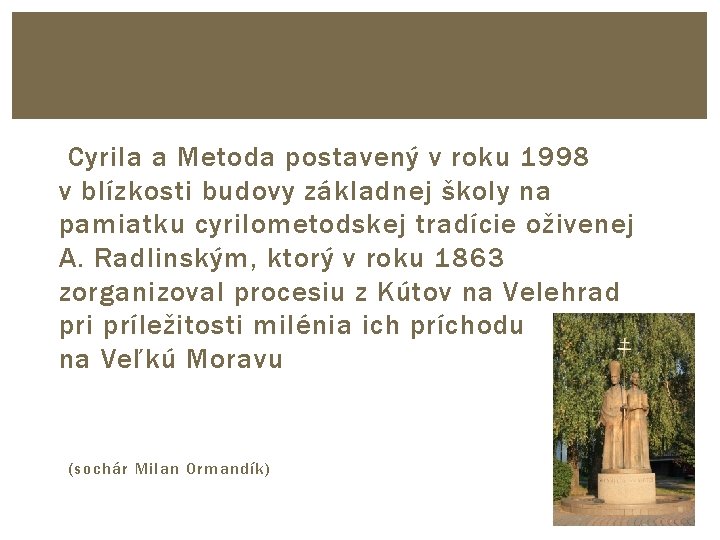 Cyrila a Metoda postavený v roku 1998 v blízkosti budovy základnej školy na pamiatku cyrilometodskej tradície oživenej A. Radlinským, ktorý v roku 1863 zorganizoval procesiu z Kútov na Velehrad pri príležitosti milénia ich príchodu na Veľkú Moravu

(sochár Milan Ormandík)